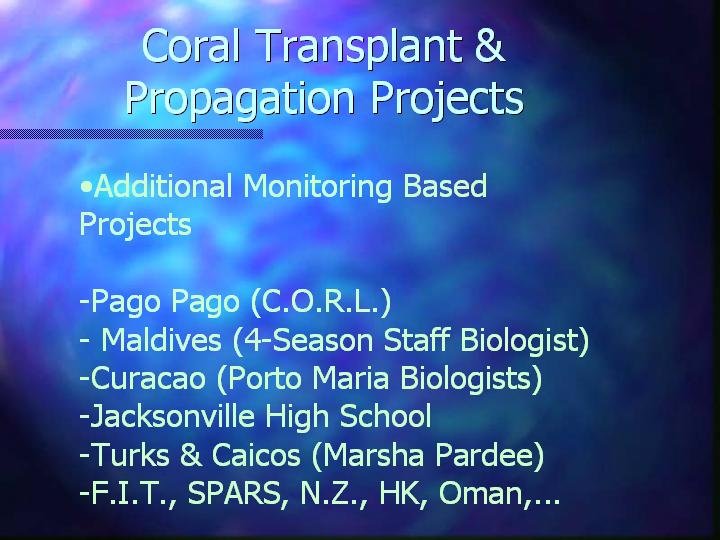 Coral Transplant & Propagation Projects

•Additional Monitoring Based Projects

-Pago Pago (C.O.R.L.)
- Maldives (4-Season Staff Biologist)
-Curacao (Porto Maria Biologists)
-Jacksonville High School
-Turks & Caicos (Marsha Pardee)
-F.I.T., SPARS, N.Z., HK, Oman,...